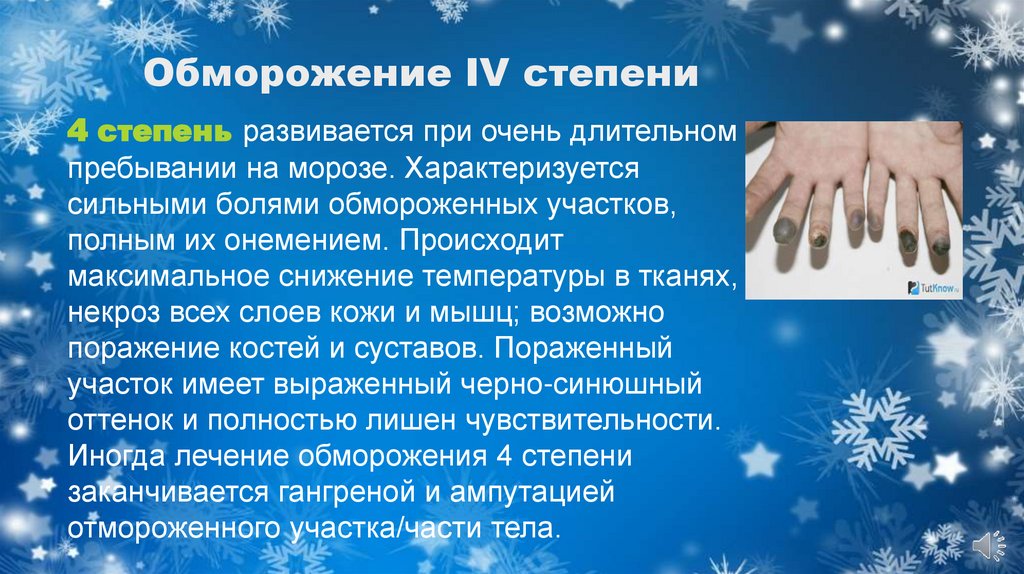 Обморожение IV степени

4 степень развивается при очень длительном пребывании на морозе. Характеризуется сильными болями обмороженных участков, полным их онемением. Происходит максимальное снижение температуры в тканях, некроз всех слоев кожи и мышц; возможно поражение костей и суставов. Пораженный участок имеет выраженный черно-синюшный оттенок и полностью лишен чувствительности. Иногда лечение обморожения 4 степени заканчивается гангреной и ампутацией отмороженного участка/части тела.

TutKnow.ru